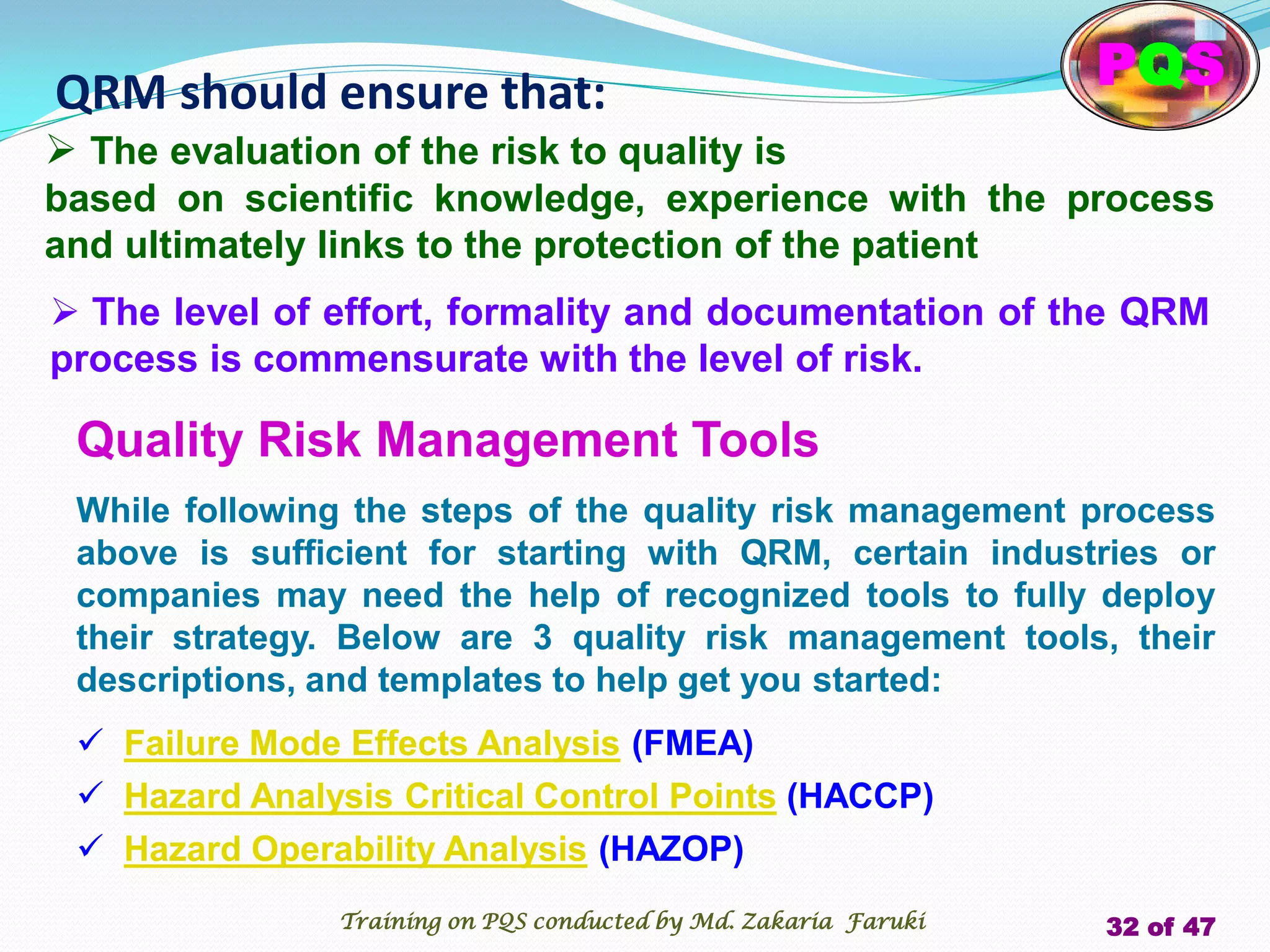 PQS

QRM should ensure that:

➢ The evaluation of the risk to quality is based on scientific knowledge, experience with the process and ultimately links to the protection of the patient

➢ The level of effort, formality and documentation of the QRM process is commensurate with the level of risk.

Quality Risk Management Tools

While following the steps of the quality risk management process above is sufficient for starting with QRM, certain industries or companies may need the help of recognized tools to fully deploy their strategy. Below are 3 quality risk management tools, their descriptions, and templates to help get you started:

✓ Failure Mode Effects Analysis (FMEA)
✓ Hazard Analysis Critical Control Points (HACCP)
✓ Hazard Operability Analysis (HAZOP)

Training on PQS conducted by Md. Zakaria Faruki

32 of 47